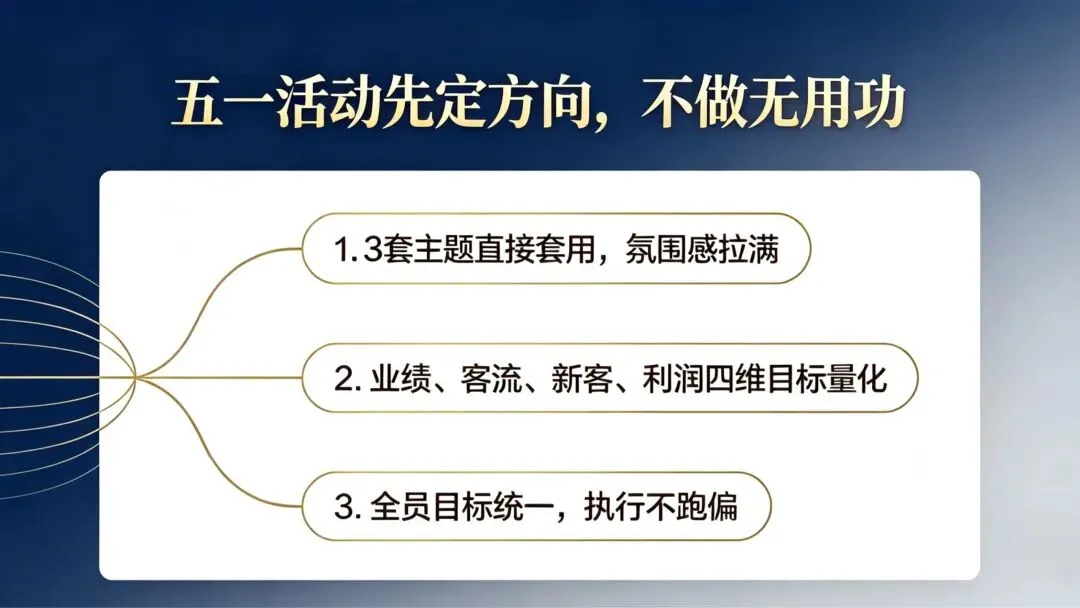 五一活动先定方向，不做无用功

1. 3套主题直接套用，氛围感拉满

2. 业绩、客流、新客、利润四维目标量化

3. 全员目标统一，执行不跑偏